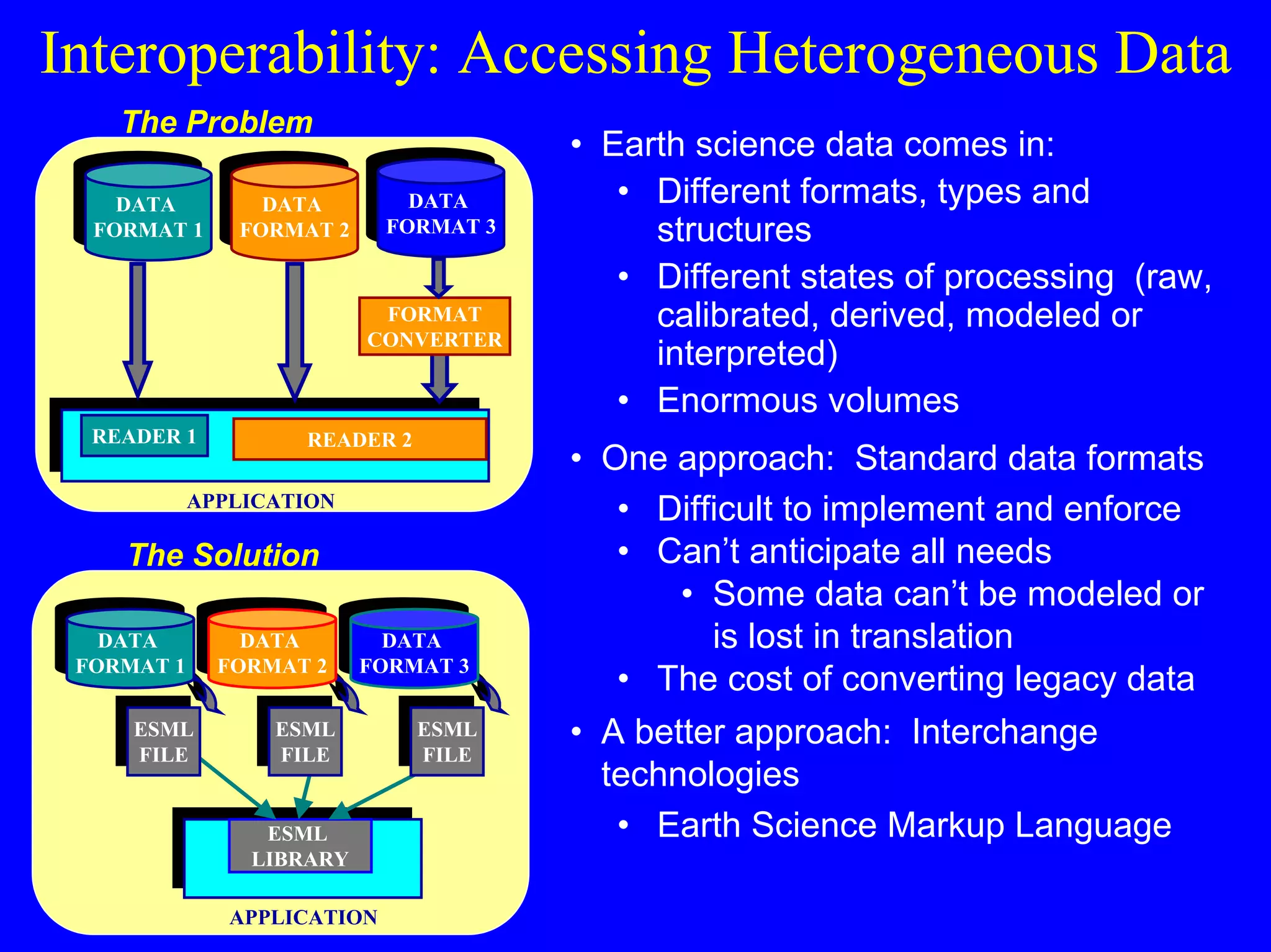 Interoperability: Accessing Heterogeneous Data

The Problem

DATA FORMAT 1

DATA FORMAT 2

DATA FORMAT 3

FORMAT CONVERTER

READER 1

READER 2

APPLICATION

The Solution

DATA FORMAT 1

DATA FORMAT 2

DATA FORMAT 3

ESML FILE

ESML FILE

ESML FILE

ESML LIBRARY

APPLICATION

• Earth science data comes in:
 • Different formats, types and structures
 • Different states of processing (raw, calibrated, derived, modeled or interpreted)
 • Enormous volumes
• One approach: Standard data formats
 • Difficult to implement and enforce
 • Can't anticipate all needs
  • Some data can't be modeled or is lost in translation
 • The cost of converting legacy data
• A better approach: Interchange technologies
 • Earth Science Markup Language